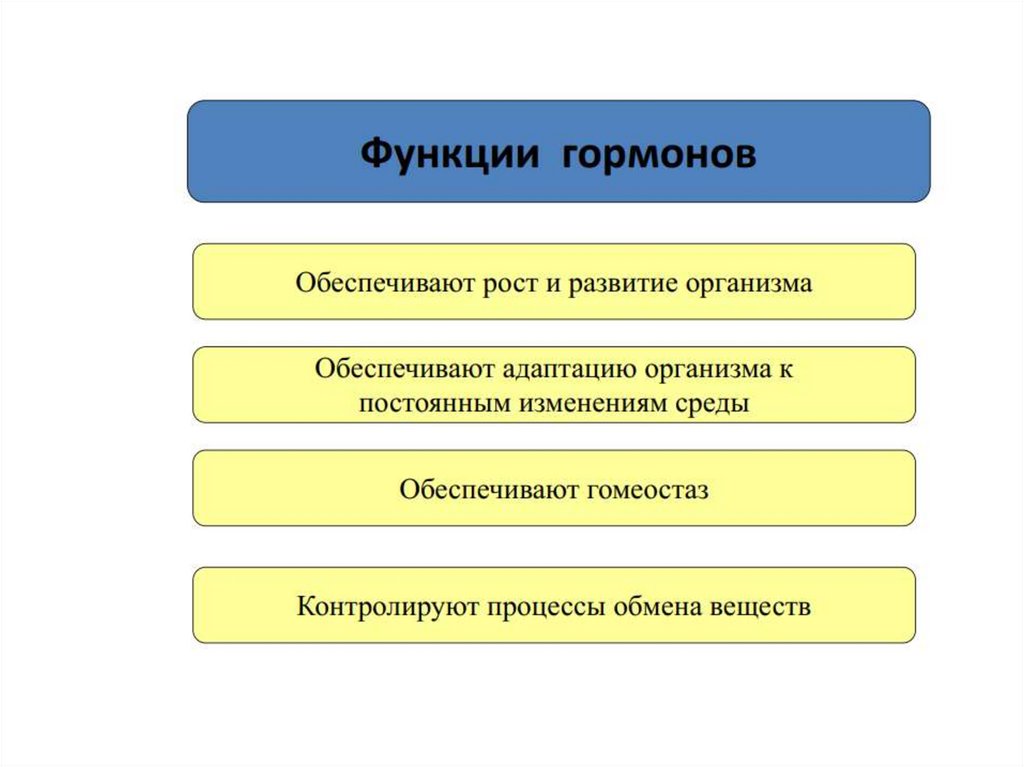 Функции гормонов

Обеспечивают рост и развитие организма

Обеспечивают адаптацию организма к постоянным изменениям среды

Обеспечивают гомеостаз

Контролируют процессы обмена веществ